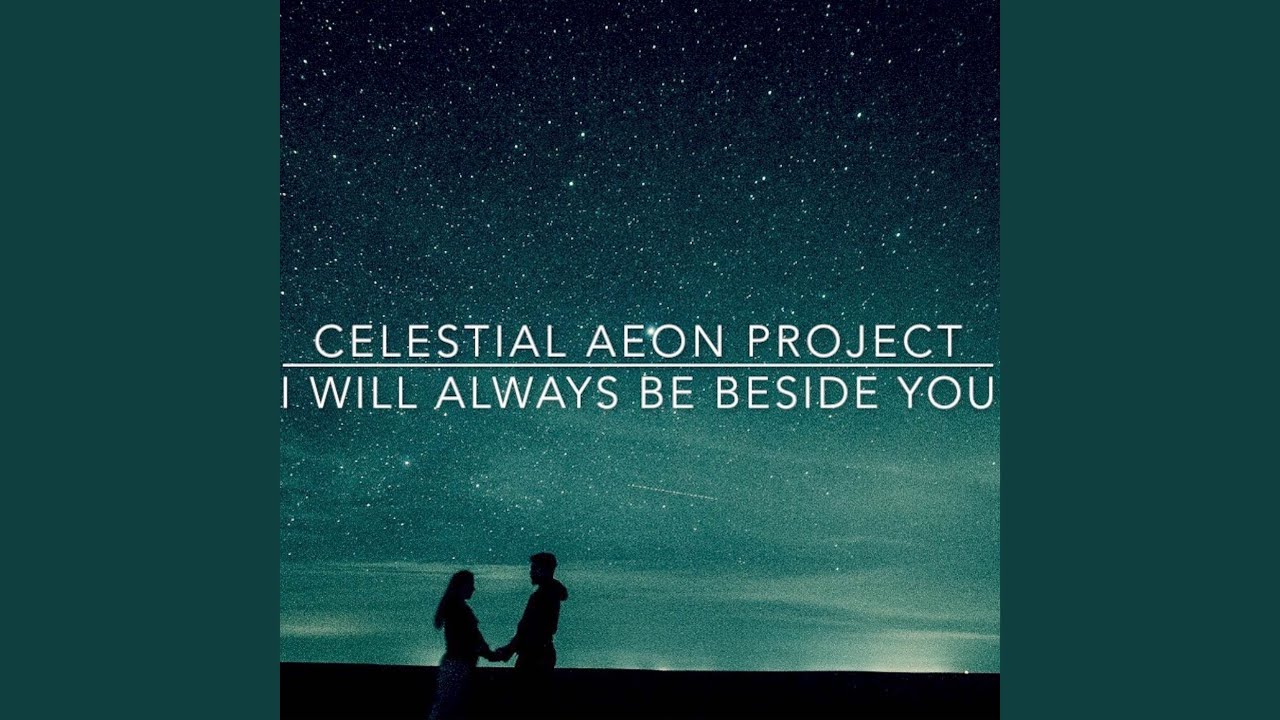 CELESTIAL AEON PROJECT
I WILL ALWAYS BE BESIDE YOU